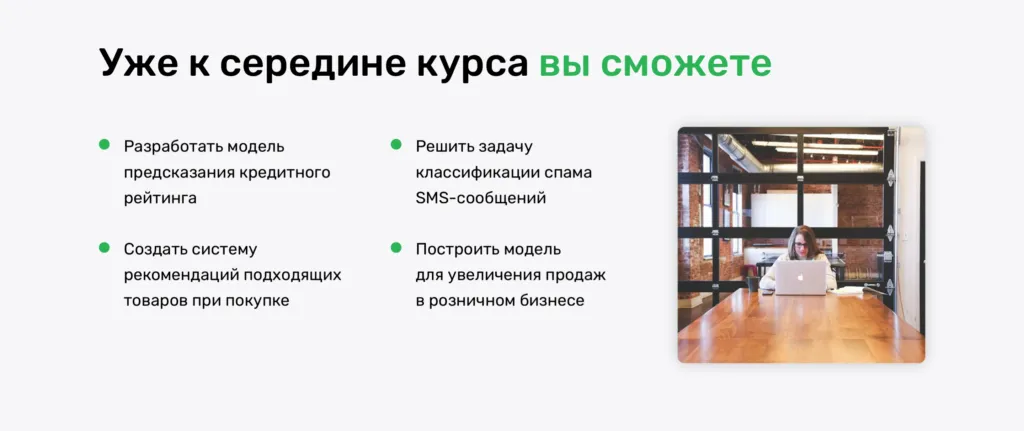 Уже к середине курса вы сможете

Разработать модель предсказания кредитного рейтинга

Создать систему рекомендаций подходящих товаров при покупке

Решить задачу классификации спама SMS-сообщений

Построить модель для увеличения продаж в розничном бизнесе